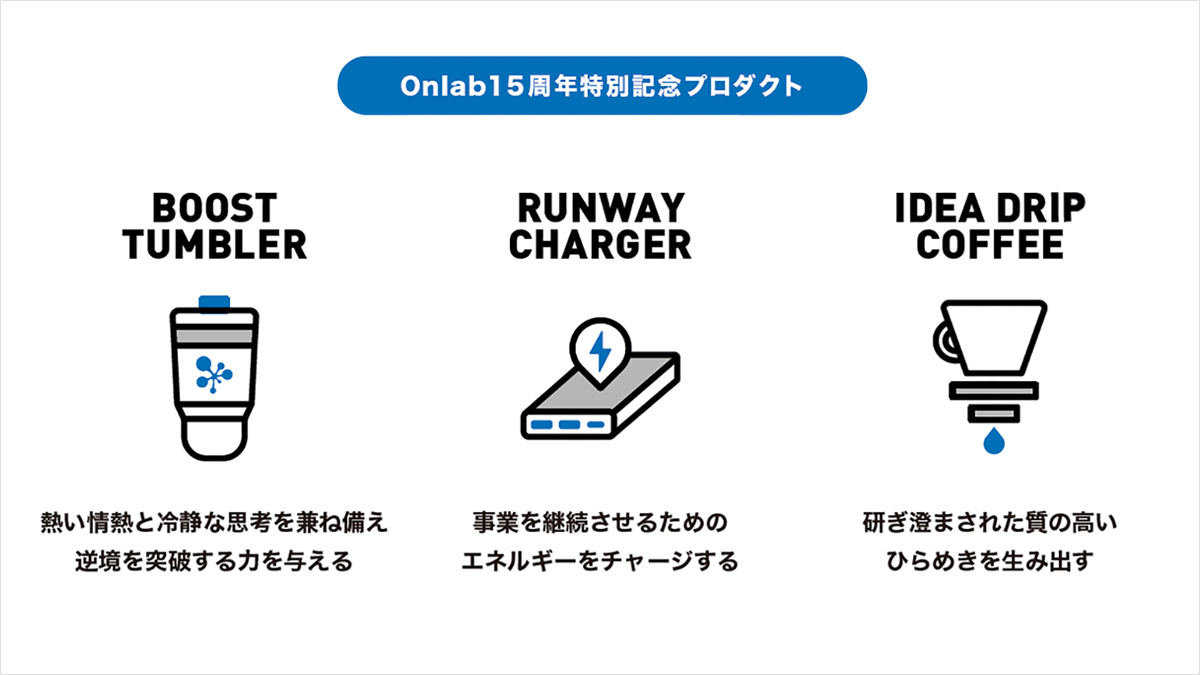 Onlab15周年特別記念プロダクト

BOOST TUMBLER

熱い情熱と冷静な思考を兼ね備え
逆境を突破する力を与える

RUNWAY CHARGER

事業を継続させるための
エネルギーをチャージする

IDEA DRIP COFFEE

研ぎ澄まされた質の高い
ひらめきを生み出す